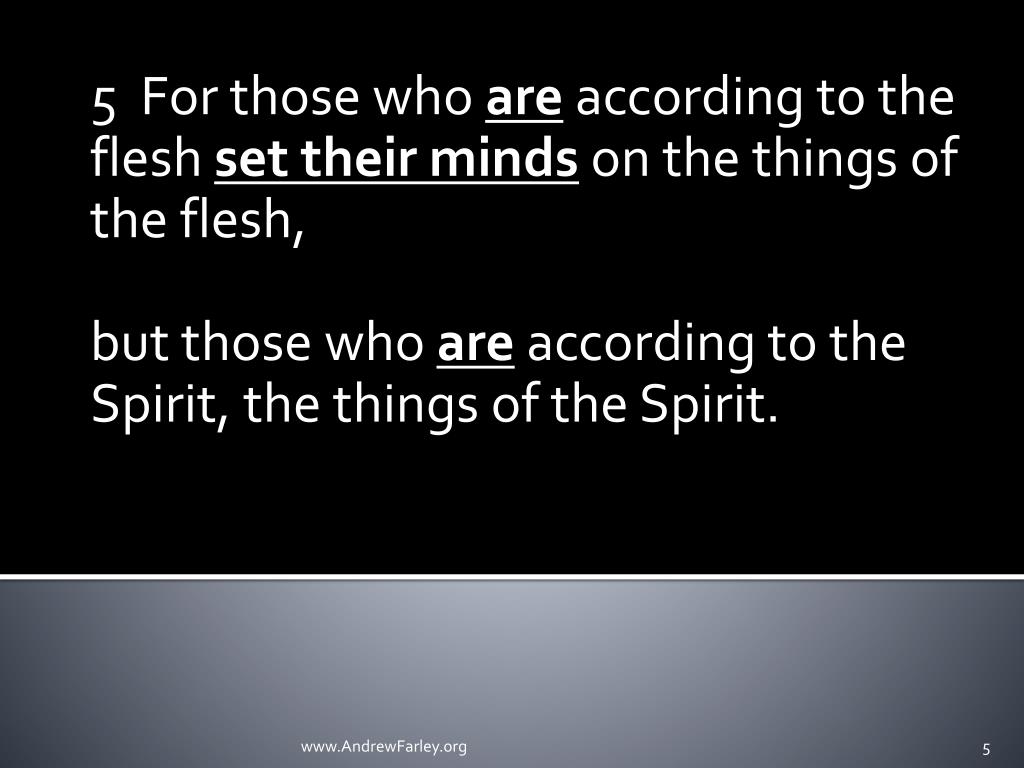 5  For those who are according to the flesh set their minds on the things of the flesh,

but those who are according to the Spirit, the things of the Spirit.

www.AndrewFarley.org

5